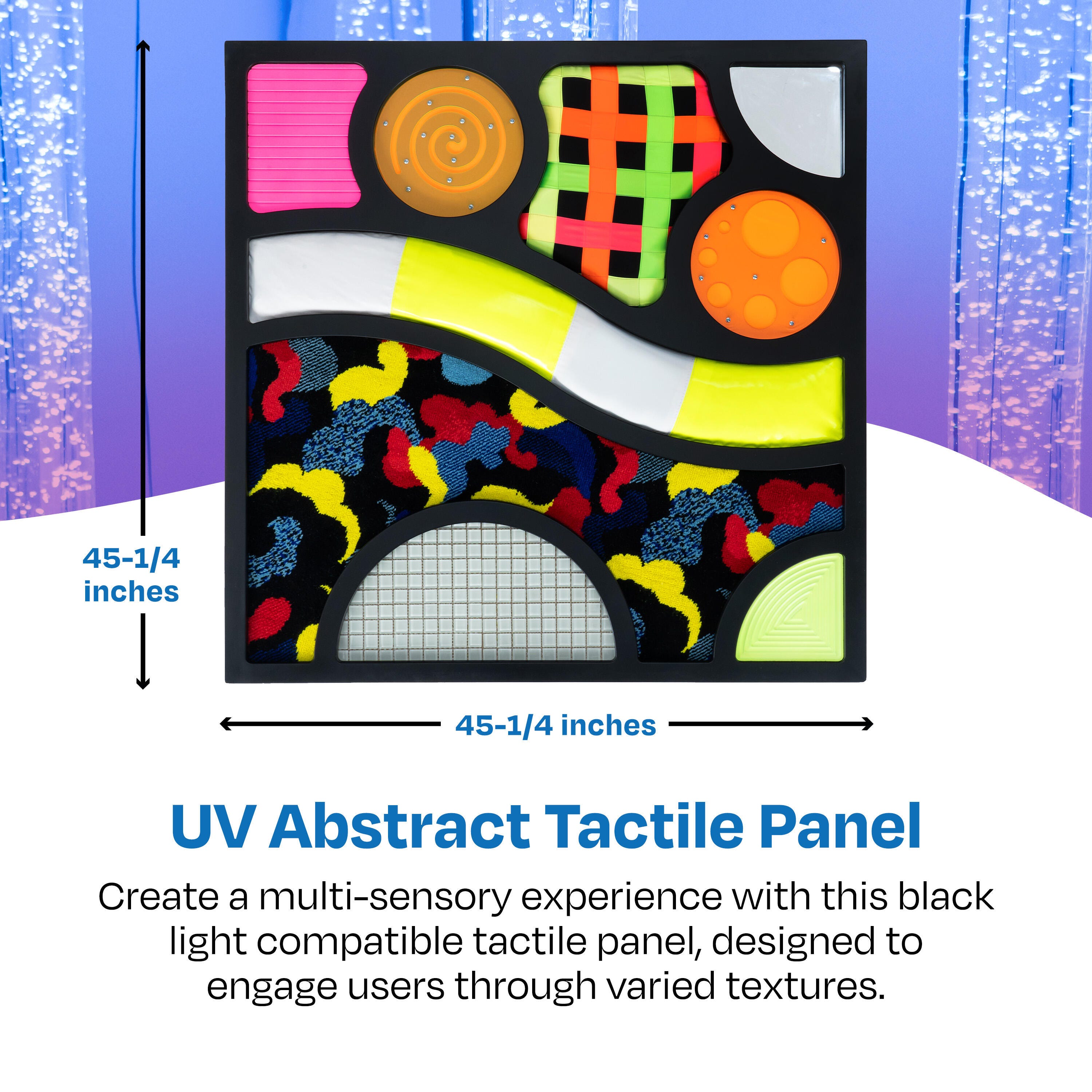 45-1/4 inches

45-1/4 inches

UV Abstract Tactile Panel

Create a multi-sensory experience with this black light compatible tactile panel, designed to engage users through varied textures.